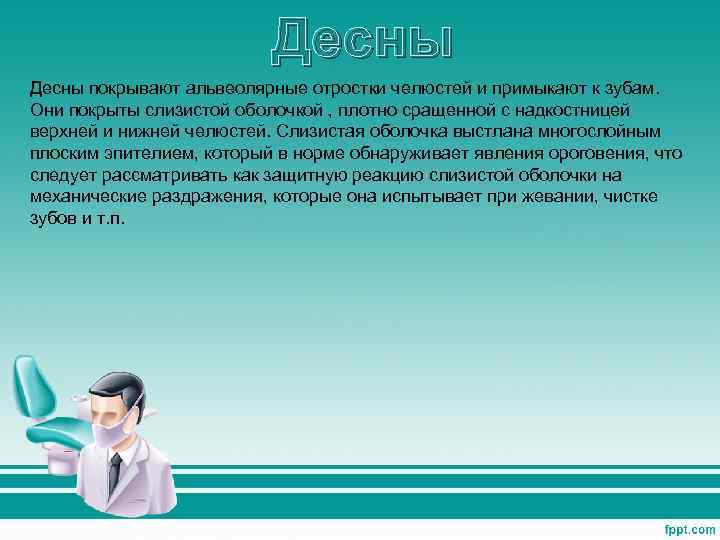 Десны

Десны покрывают альвеолярные отростки челюстей и примыкают к зубам. Они покрыты слизистой оболочкой , плотно сращенной с надкостницей верхней и нижней челюстей. Слизистая оболочка выстлана многослойным плоским эпителием, который в норме обнаруживает явления ороговения, что следует рассматривать как защитную реакцию слизистой оболочки на механические раздражения, которые она испытывает при жевании, чистке зубов и т.п.

fppt.com